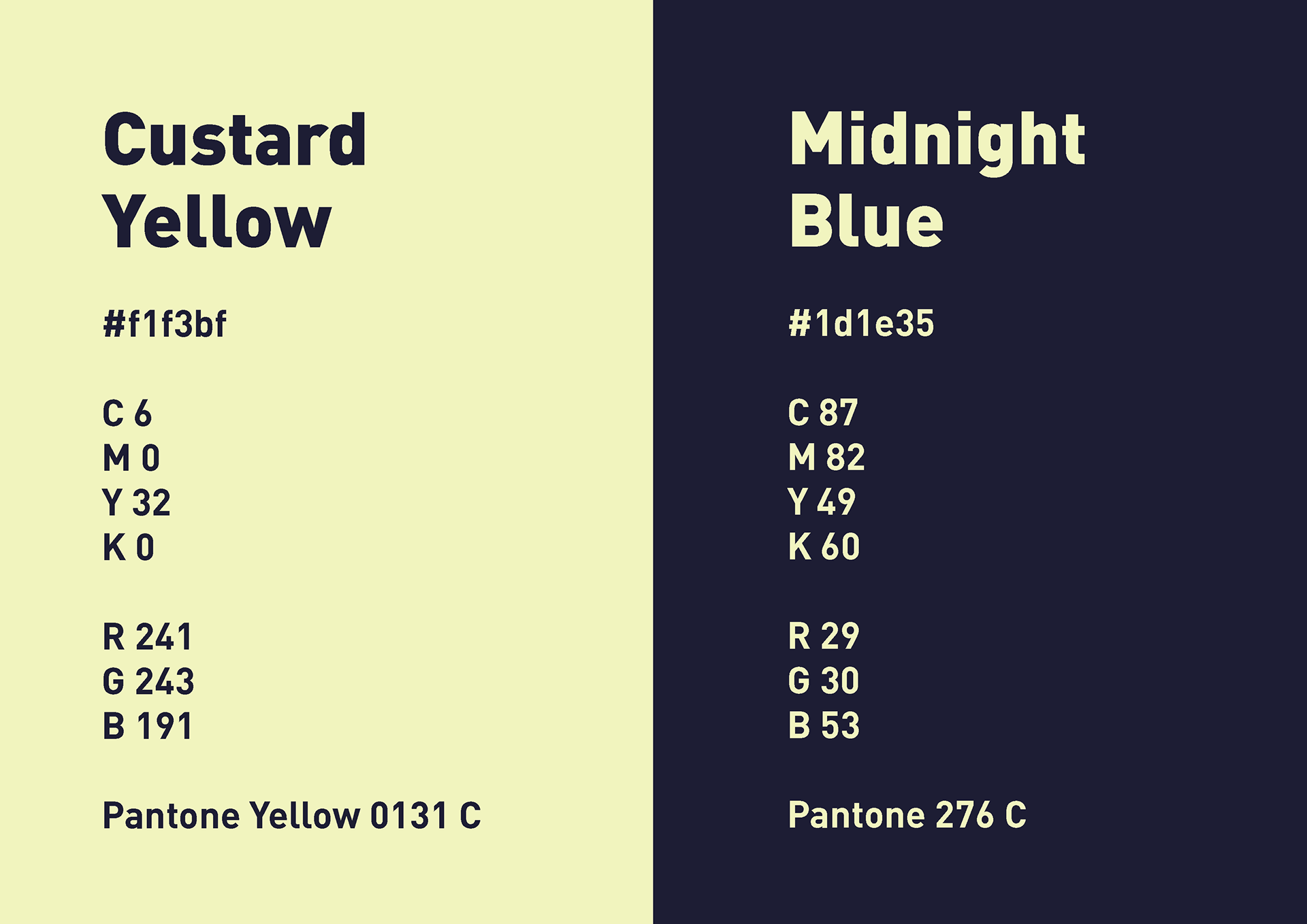 Custard Yellow

#f1f3bf

C 6
M 0
Y 32
K 0

R 241
G 243
B 191

Pantone Yellow 0131 C

Midnight Blue

#1d1e35

C 87
M 82
Y 49
K 60

R 29
G 30
B 53

Pantone 276 C